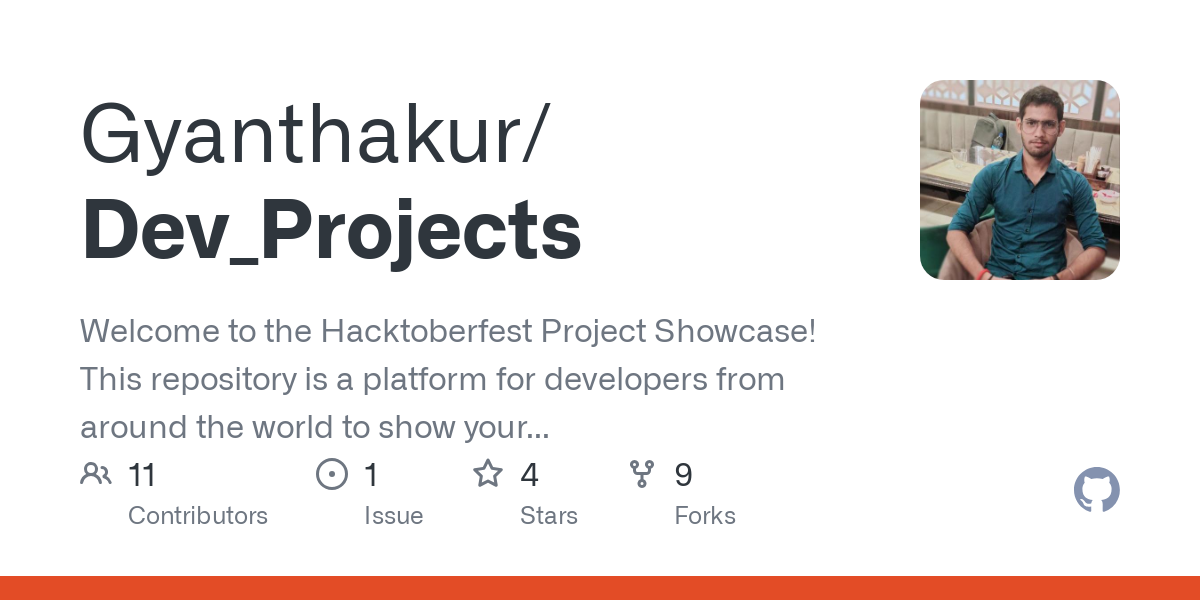 Gyanthakur/
Dev_Projects

Welcome to the Hacktoberfest Project Showcase! This repository is a platform for developers from around the world to show your...

11
Contributors

1
Issue

4
Stars

9
Forks